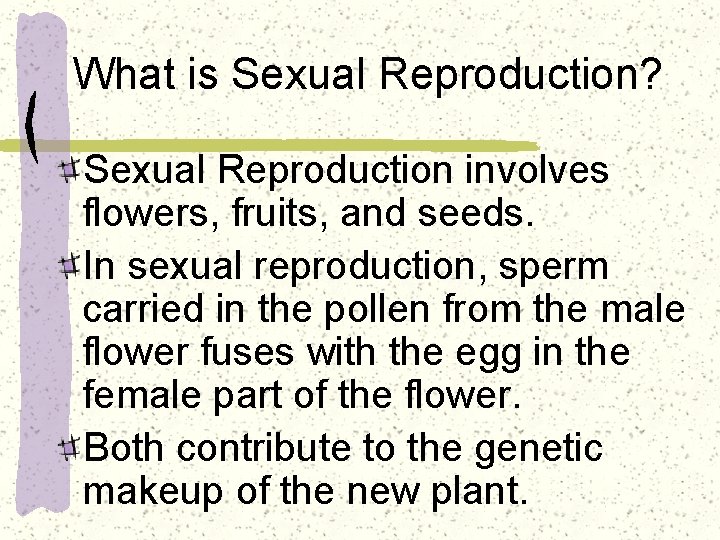 What is Sexual Reproduction?

Sexual Reproduction involves flowers, fruits, and seeds.

In sexual reproduction, sperm carried in the pollen from the male flower fuses with the egg in the female part of the flower.

Both contribute to the genetic makeup of the new plant.